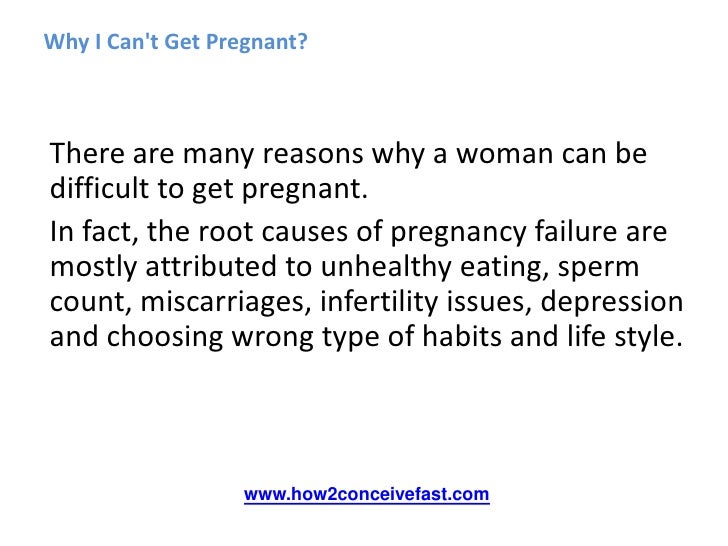 Why I Can't Get Pregnant?

There are many reasons why a woman can be difficult to get pregnant.

In fact, the root causes of pregnancy failure are mostly attributed to unhealthy eating, sperm count, miscarriages, infertility issues, depression and choosing wrong type of habits and life style.

www.how2conceivefast.com